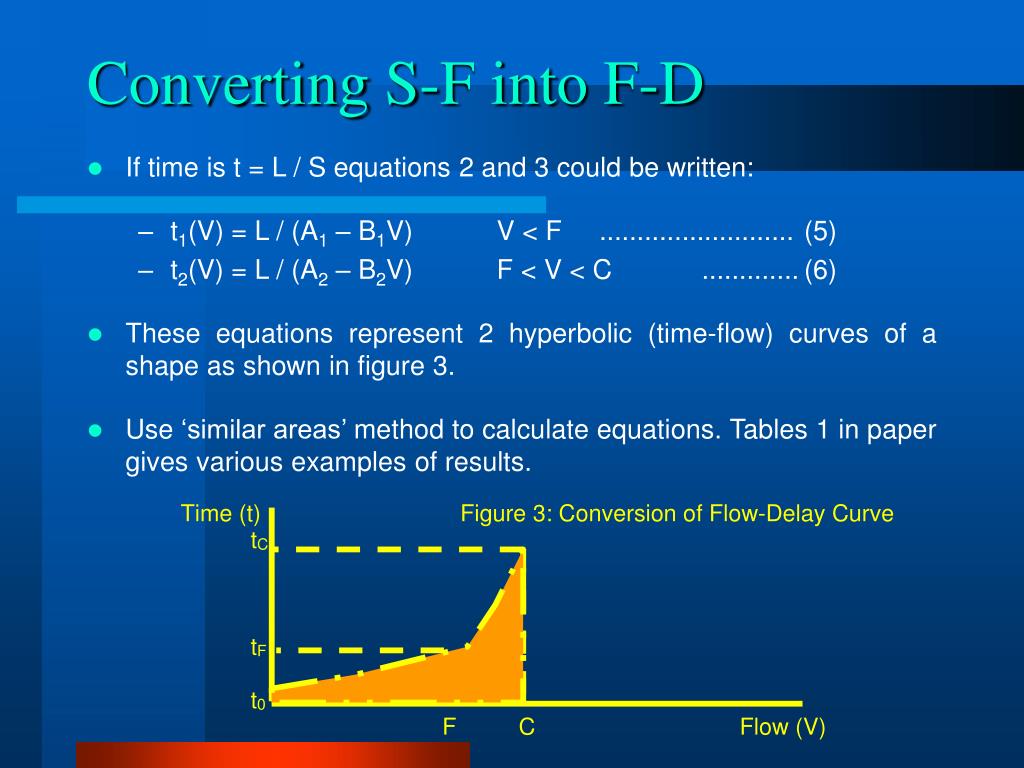 Converting S-F into F-D

If time is t = L / S equations 2 and 3 could be written:

– $t_1(V) = L / (A_1 – B_1V)$ V < F .......................... (5)
– $t_2(V) = L / (A_2 – B_2V)$ F < V < C ............. (6)

These equations represent 2 hyperbolic (time-flow) curves of a shape as shown in figure 3.

Use ‘similar areas’ method to calculate equations. Tables 1 in paper gives various examples of results.

Time (t)
Figure 3: Conversion of Flow-Delay Curve
$t_C$
$t_F$
$t_0$
F
C
Flow (V)